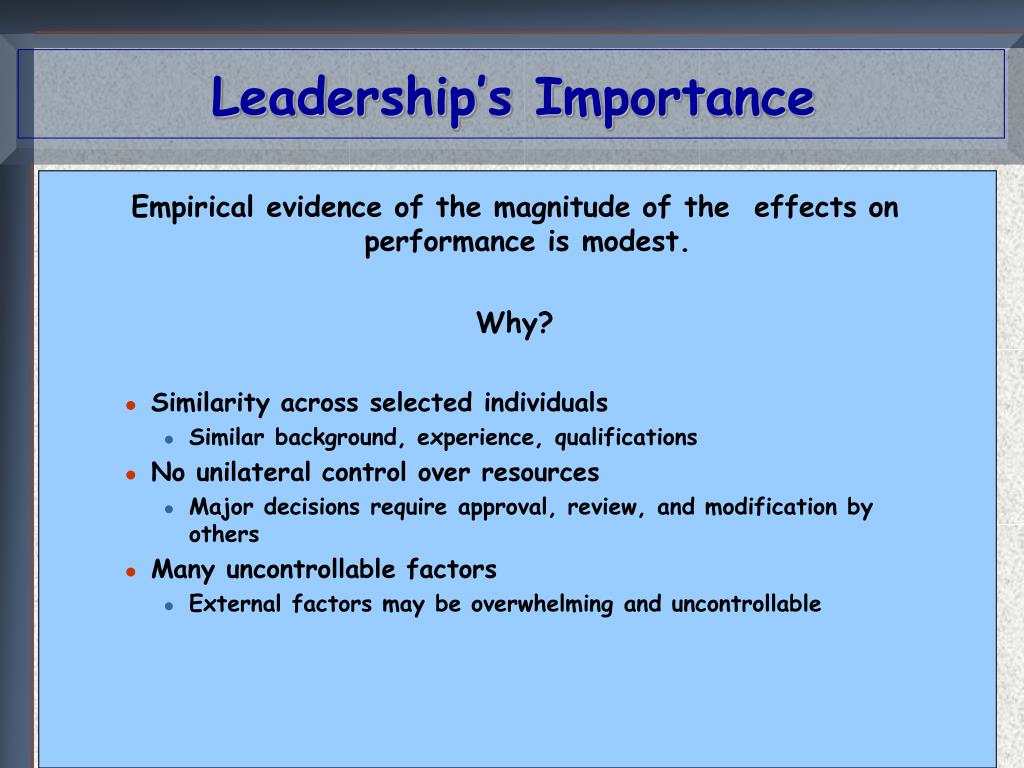 Leadership's Importance

Empirical evidence of the magnitude of the effects on performance is modest.

Why?

- Similarity across selected individuals
  - Similar background, experience, qualifications
- No unilateral control over resources
  - Major decisions require approval, review, and modification by others
- Many uncontrollable factors
  - External factors may be overwhelming and uncontrollable